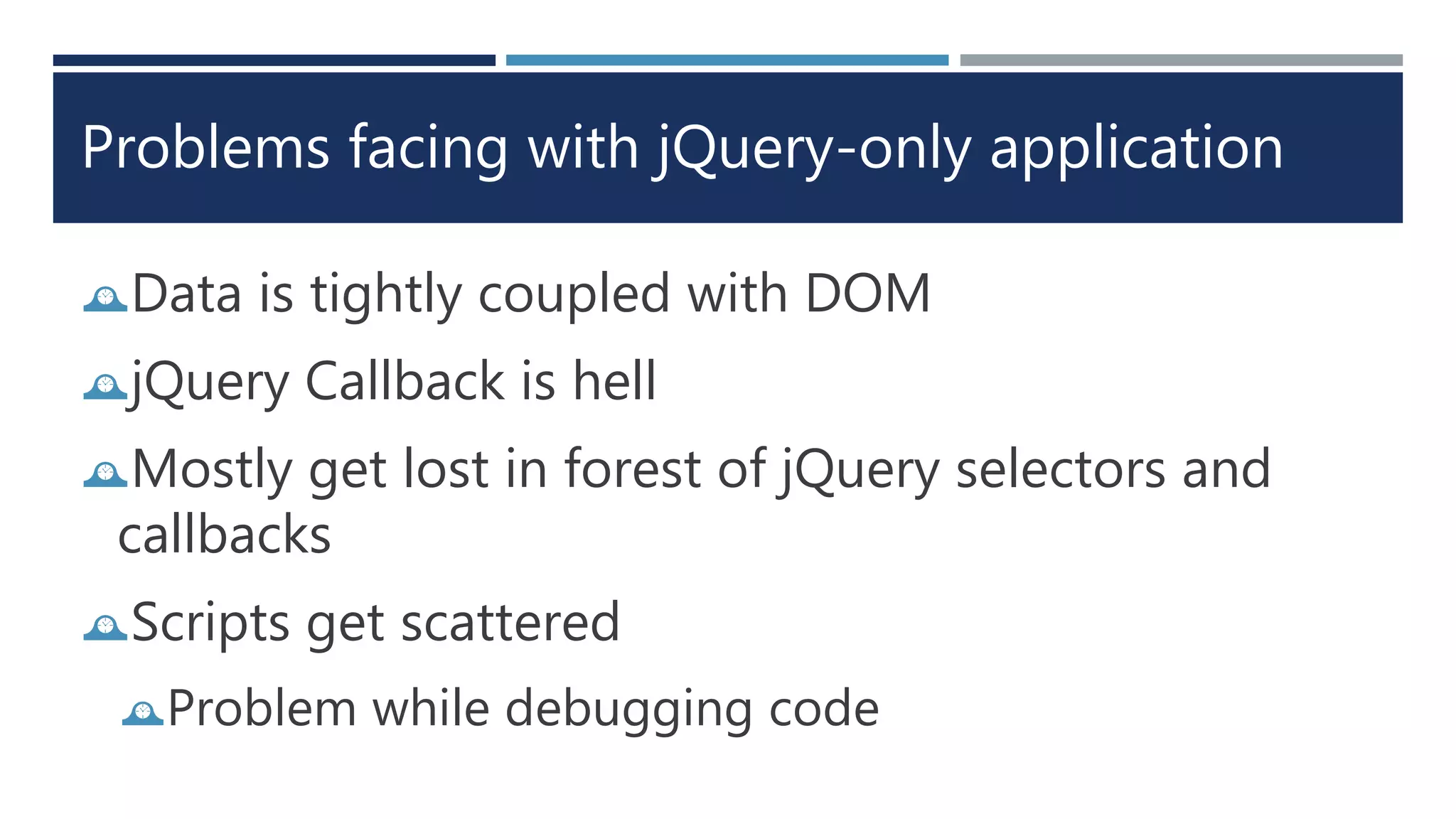 Problems facing with jQuery-only application

Data is tightly coupled with DOM

jQuery Callback is hell

Mostly get lost in forest of jQuery selectors and callbacks

Scripts get scattered

Problem while debugging code